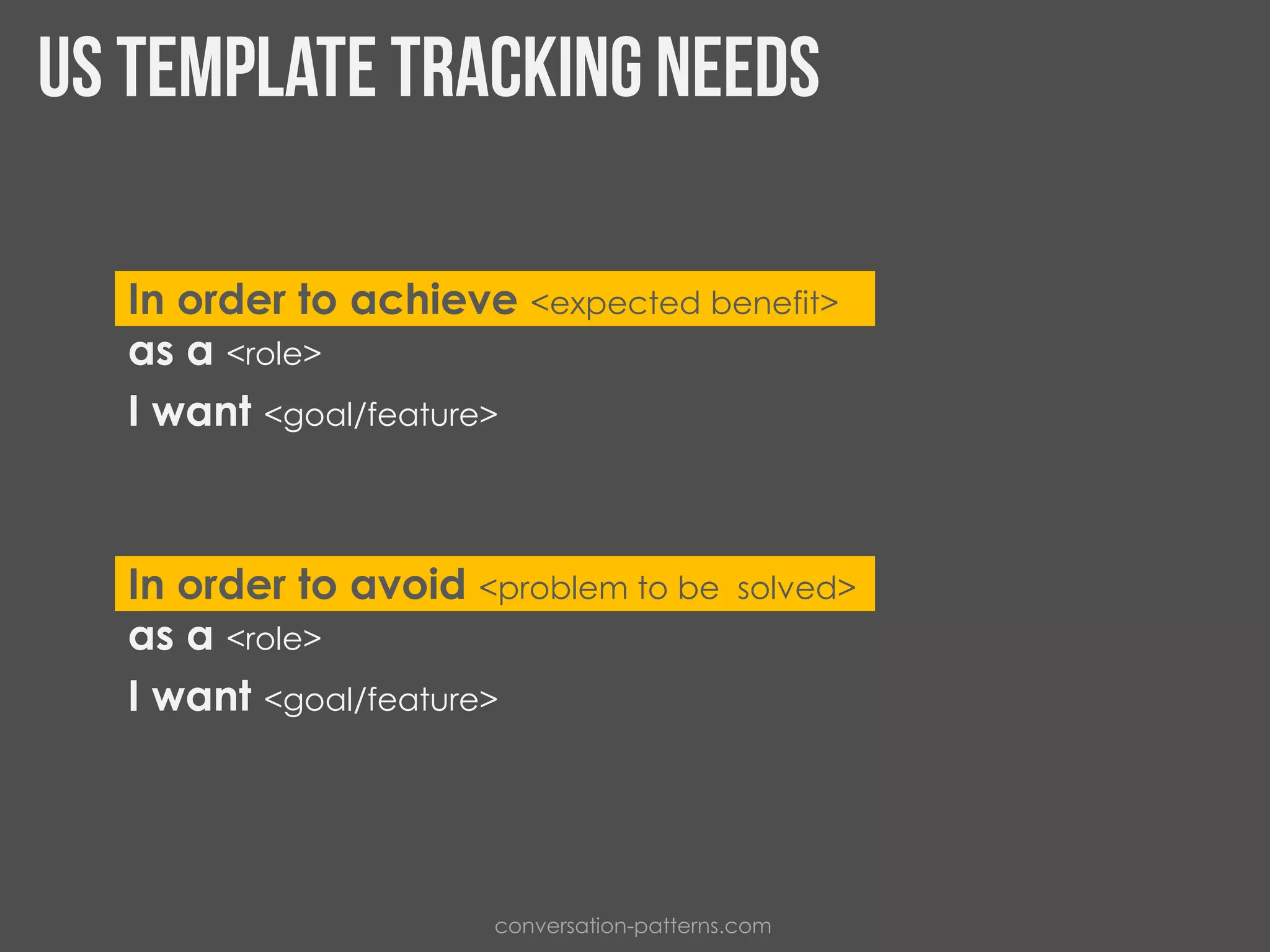 US TEMPLATE TRACKING NEEDS

In order to achieve <expected benefit>
as a <role>
I want <goal/feature>

In order to avoid <problem to be solved>
as a <role>
I want <goal/feature>

conversation-patterns.com